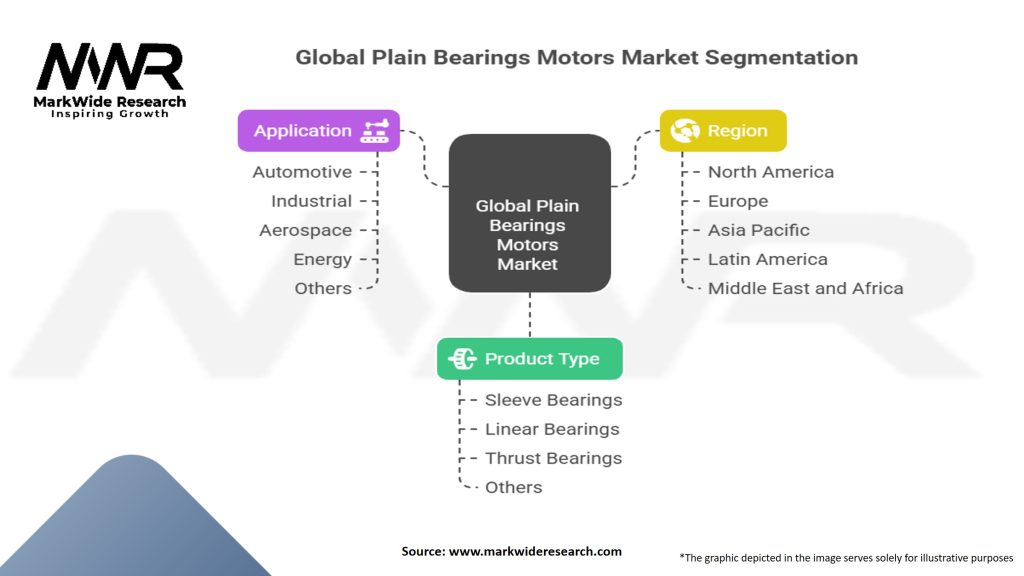 MWR
MarkWide Research
Inspiring Growth

Global Plain Bearings Motors Market Segmentation

Application
Automotive
Industrial
Aerospace
Energy
Others

Global Plain Bearings Motors Market

Region
North America
Europe
Asia Pacific
Latin America
Middle East and Africa

Product Type
Sleeve Bearings
Linear Bearings
Thrust Bearings
Others

Source: www.markwideresearch.com

*The graphic depicted in the image serves solely for illustrative purposes